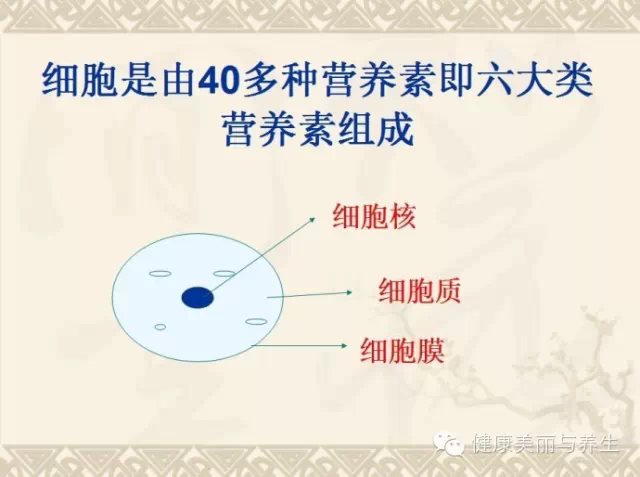 细胞是由40多种营养素即六大类营养素组成

细胞核

细胞质

细胞膜

健康美丽与养生